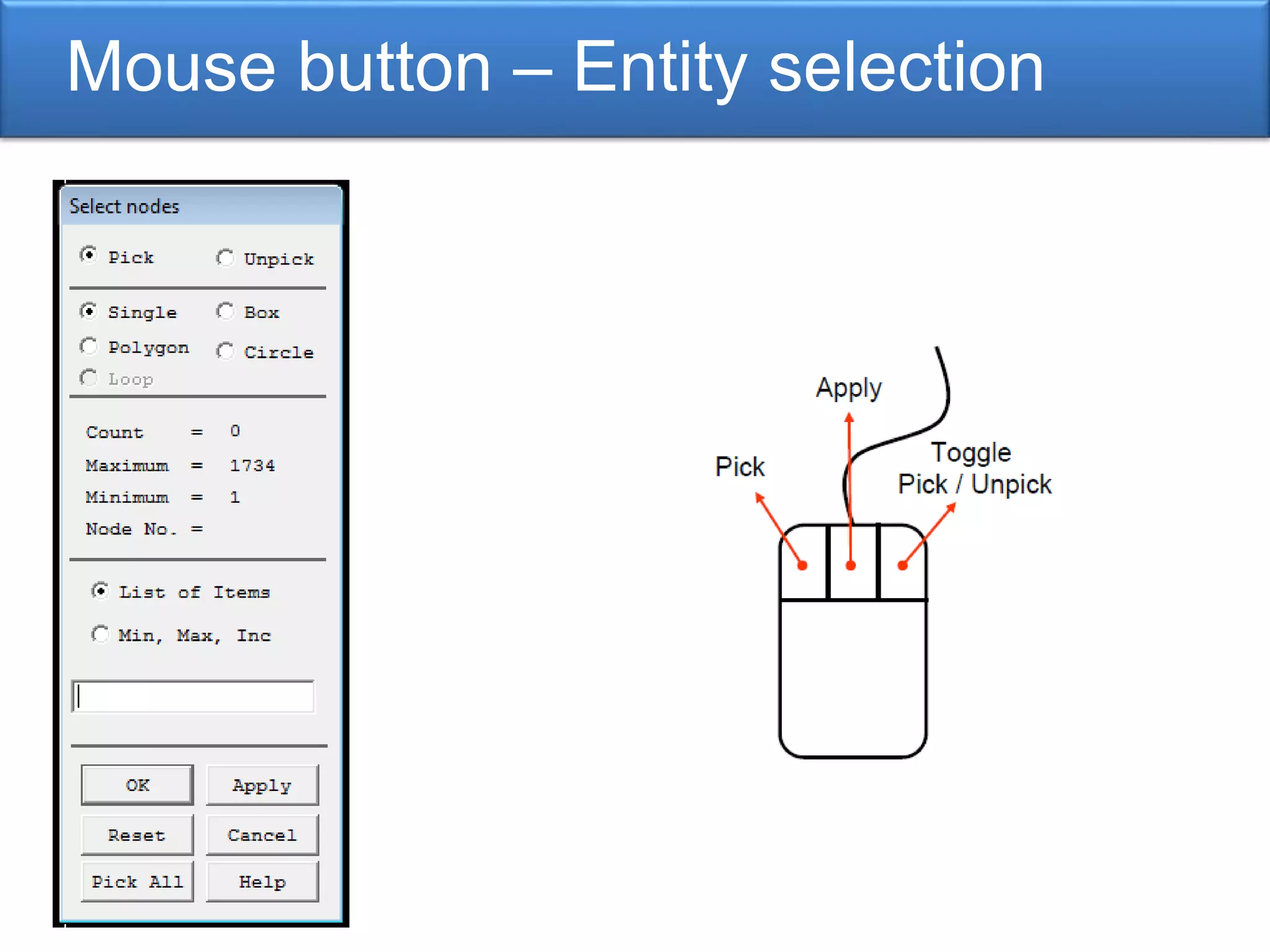 Mouse button – Entity selection

Select nodes

Pick

Unpick

Single

Box

Polygon

Circle

Loop

Count = 0

Maximum = 1734

Minimum = 1

Node No. =

List of Items

Min, Max, Inc

OK

Apply

Reset

Cancel

Pick All

Help

Apply

Pick

Toggle Pick / Unpick